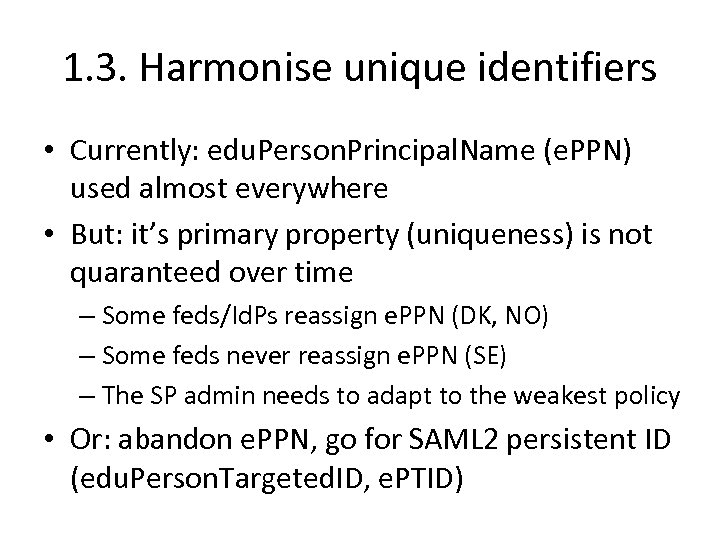 1.3. Harmonise unique identifiers

• Currently: eduPersonPrincipalName (ePPN) used almost everywhere
• But: it's primary property (uniqueness) is not quaranteed over time
– Some feds/IdPs reassign ePPN (DK, NO)
– Some feds never reassign ePPN (SE)
– The SP admin needs to adapt to the weakest policy
• Or: abandon ePPN, go for SAML2 persistent ID (eduPersonTargetedID, ePTID)